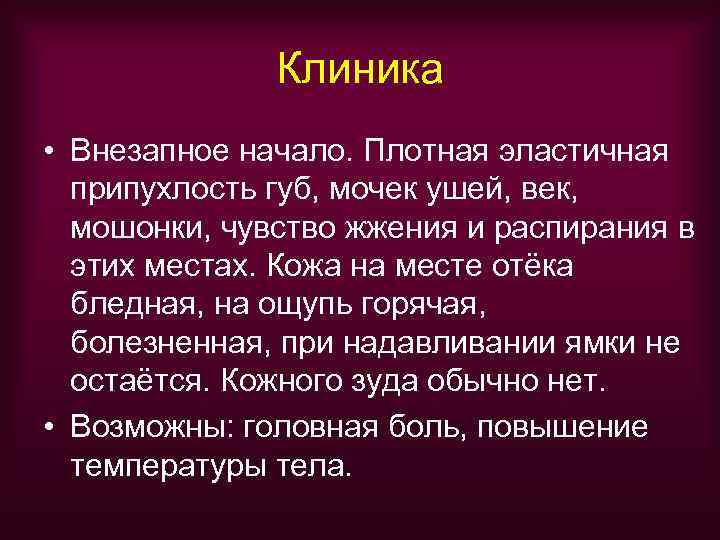 Клиника

• Внезапное начало. Плотная эластичная припухлость губ, мочек ушей, век, мошонки, чувство жжения и распирания в этих местах. Кожа на месте отёка бледная, на ощупь горячая, болезненная, при надавливании ямки не остаётся. Кожного зуда обычно нет.

• Возможны: головная боль, повышение температуры тела.